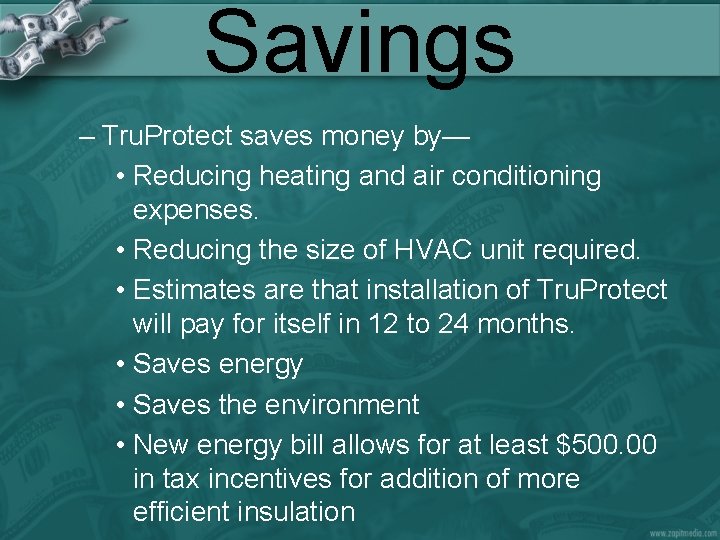 Savings

– TruProtect saves money by—

• Reducing heating and air conditioning expenses.

• Reducing the size of HVAC unit required.

• Estimates are that installation of TruProtect will pay for itself in 12 to 24 months.

• Saves energy

• Saves the environment

• New energy bill allows for at least \$500.00 in tax incentives for addition of more efficient insulation

www.zapitmedia.com